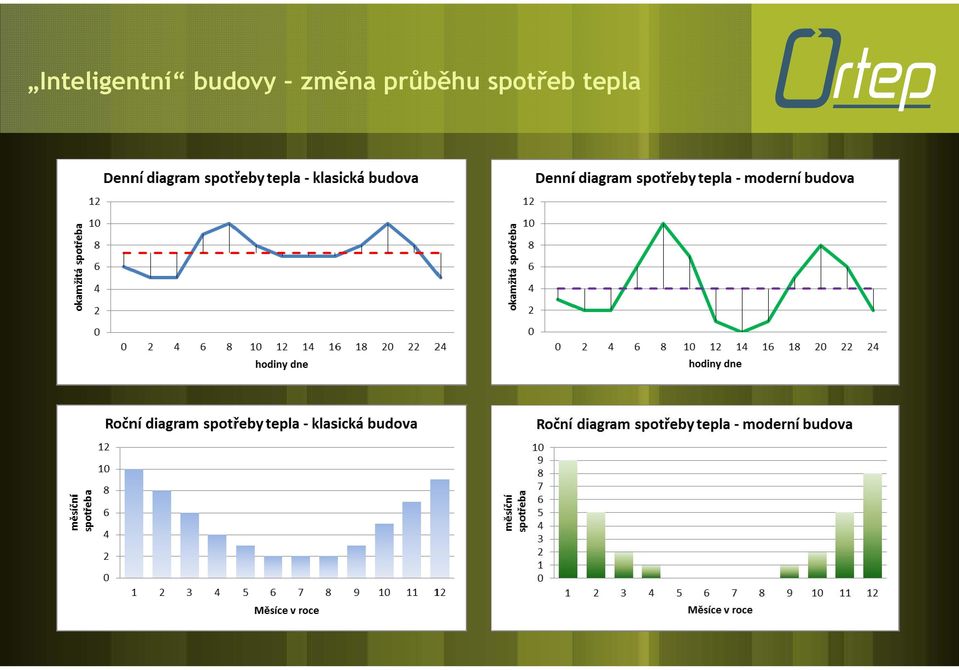 „Inteligentní“ budovy – změna průběhu spotřeb tepla

Ortep

Denní diagram spotřeby tepla - klasická budova

okamžitá spotřeba

12
10
8
6
4
2
0

0 2 4 6 8 10 12 14 16 18 20 22 24

hodiny dne

Denní diagram spotřeby tepla - moderní budova

okamžitá spotřeba

12
10
8
6
4
2
0

0 2 4 6 8 10 12 14 16 18 20 22 24

hodiny dne

Roční diagram spotřeby tepla - klasická budova

měsíční spotřeba

12
10
8
6
4
2
0

1 2 3 4 5 6 7 8 9 10 11 12

Měsíce v roce

Roční diagram spotřeby tepla - moderní budova

měsíční spotřeba

10
9
8
7
6
5
4
3
2
1
0

1 2 3 4 5 6 7 8 9 10 11 12

Měsíce v roce